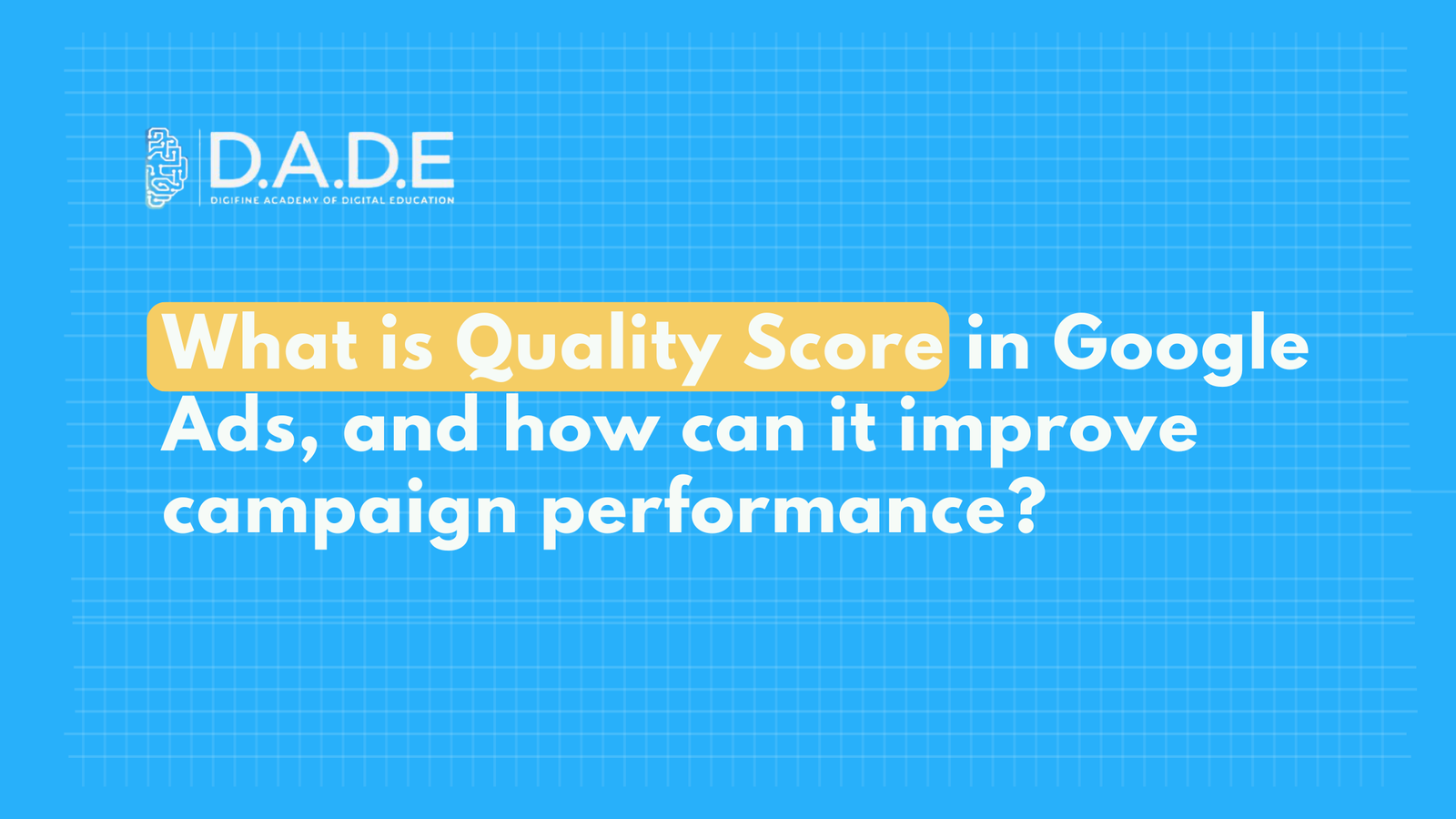 D.A.D.E
DIGIFINE ACADEMY OF DIGITAL EDUCATION

What is Quality Score in Google Ads, and how can it improve campaign performance?